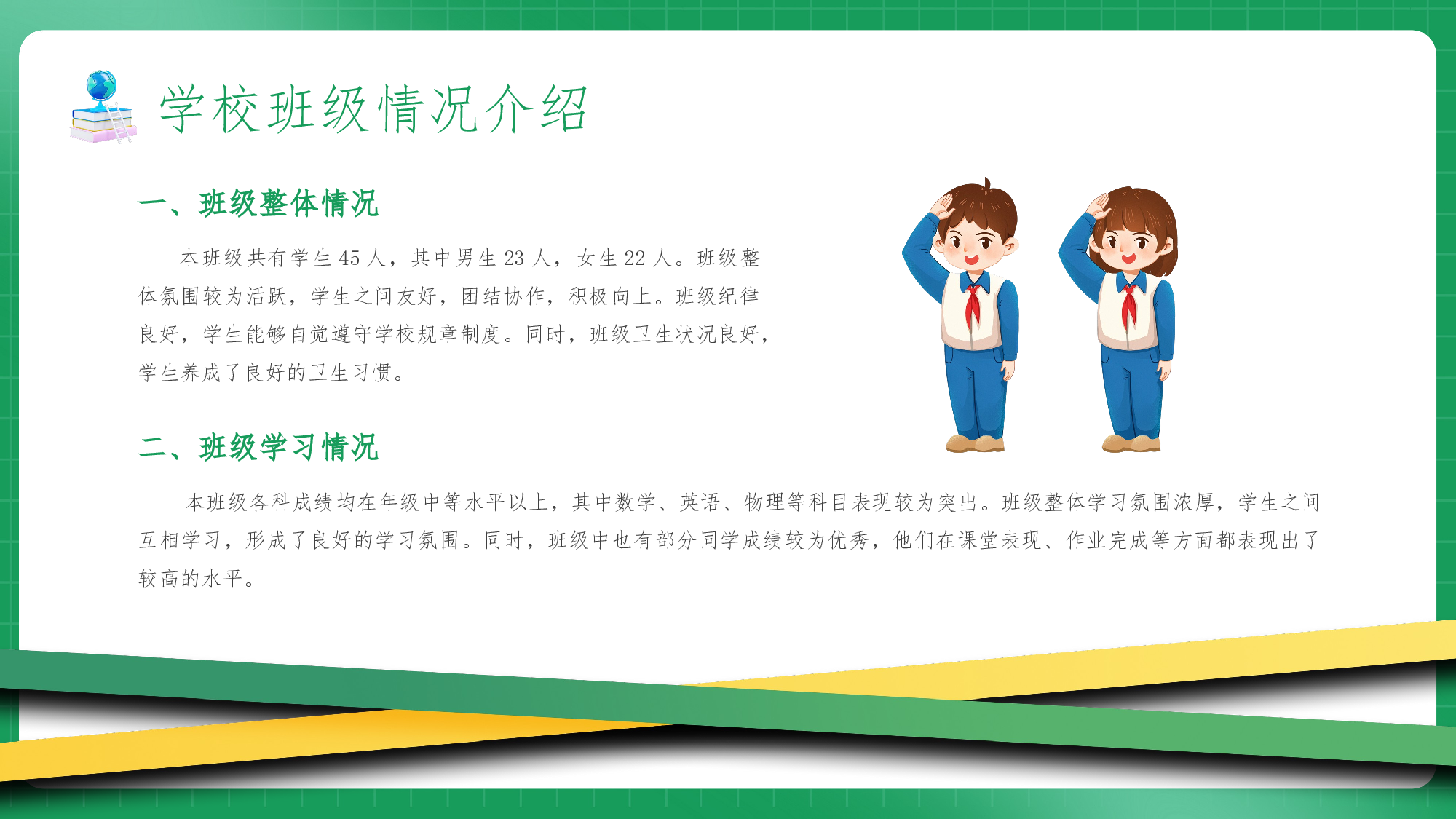 学校班级情况介绍

一、班级整体情况

本班级共有学生 45 人，其中男生 23 人，女生 22 人。班级整体氛围较为活跃，学生之间友好，团结协作，积极向上。班级纪律良好，学生能够自觉遵守学校规章制度。同时，班级卫生状况良好，学生养成了良好的卫生习惯。

二、班级学习情况

本班级各科成绩均在年级中等水平以上，其中数学、英语、物理等科目表现较为突出。班级整体学习氛围浓厚，学生之间互相学习，形成了良好的学习氛围。同时，班级中也有部分同学成绩较为优秀，他们在课堂表现、作业完成等方面都表现出了较高的水平。